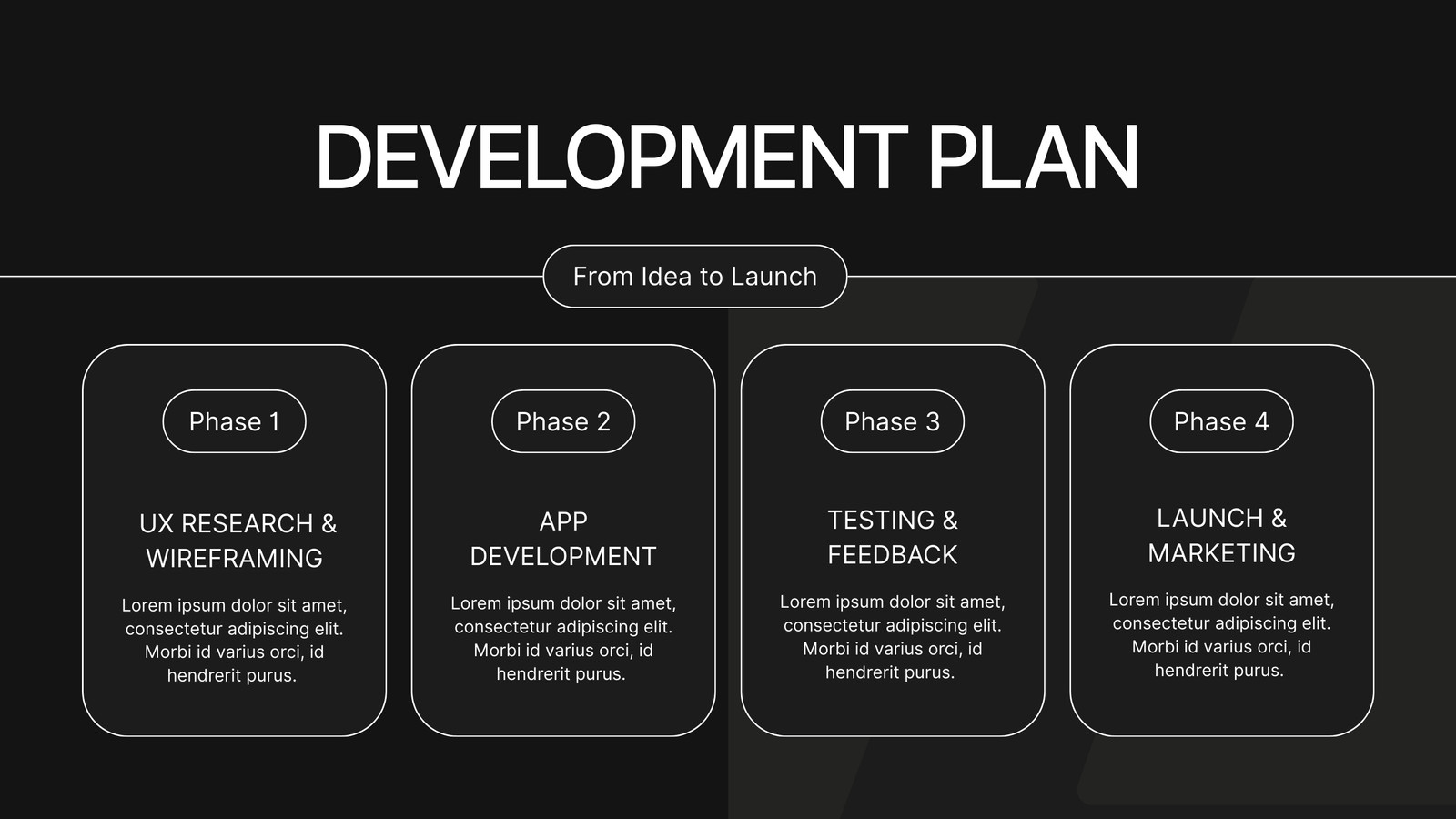 DEVELOPMENT PLAN

From Idea to Launch

Phase 1

UX RESEARCH & WIREFRAMING

Lorem ipsum dolor sit amet, consectetur adipiscing elit. Morbi id varius orci, id hendrerit purus.

Phase 2

APP DEVELOPMENT

Lorem ipsum dolor sit amet, consectetur adipiscing elit. Morbi id varius orci, id hendrerit purus.

Phase 3

TESTING & FEEDBACK

Lorem ipsum dolor sit amet, consectetur adipiscing elit. Morbi id varius orci, id hendrerit purus.

Phase 4

LAUNCH & MARKETING

Lorem ipsum dolor sit amet, consectetur adipiscing elit. Morbi id varius orci, id hendrerit purus.